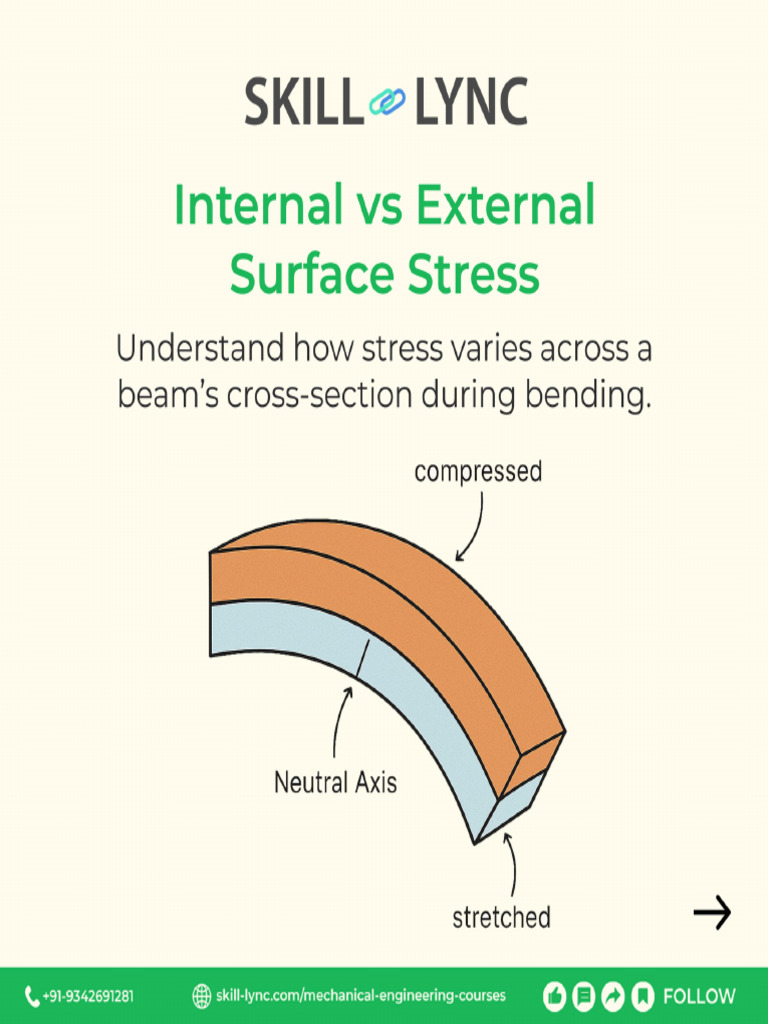 SKILL LYNC

Internal vs External Surface Stress

Understand how stress varies across a beam's cross-section during bending.

compressed

Neutral Axis

stretched

→

+91-9342691281 skill-lync.com/mechanical-engineering-courses FOLLOW